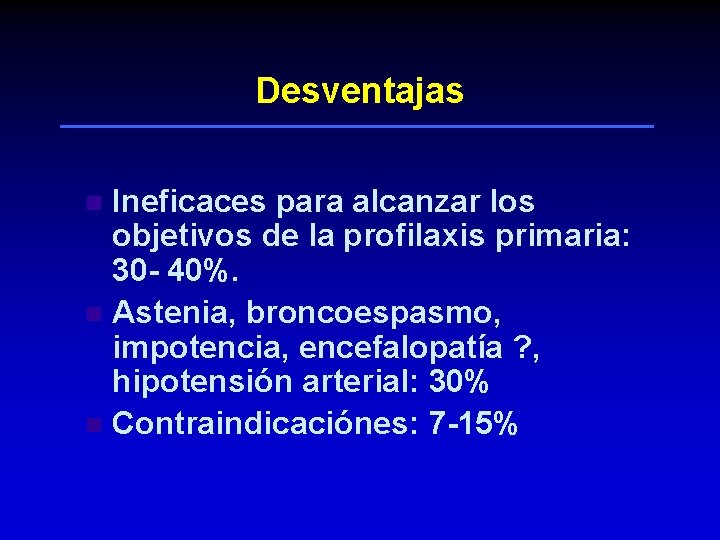 Desventajas

- Ineficaces para alcanzar los objetivos de la profilaxis primaria: 30- 40%.
- Astenia, broncoespasmo, impotencia, encefalopatía ?, hipotensión arterial: 30%
- Contraindicaciónes: 7-15%